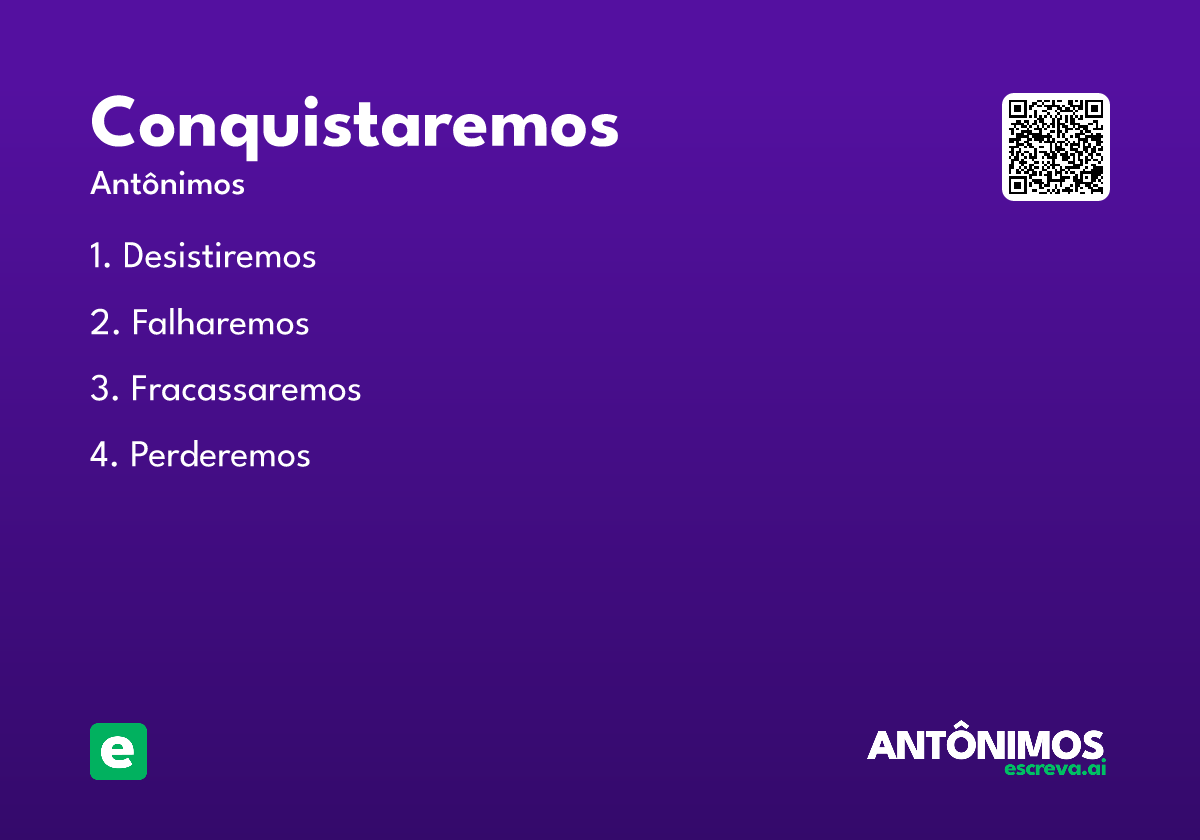 Conquistaremos
Antônimos

1. Desistiremos

2. Falharemos

3. Fracassaremos

4. Perderemos

e

ANTÔNIMOS
escreva.ai